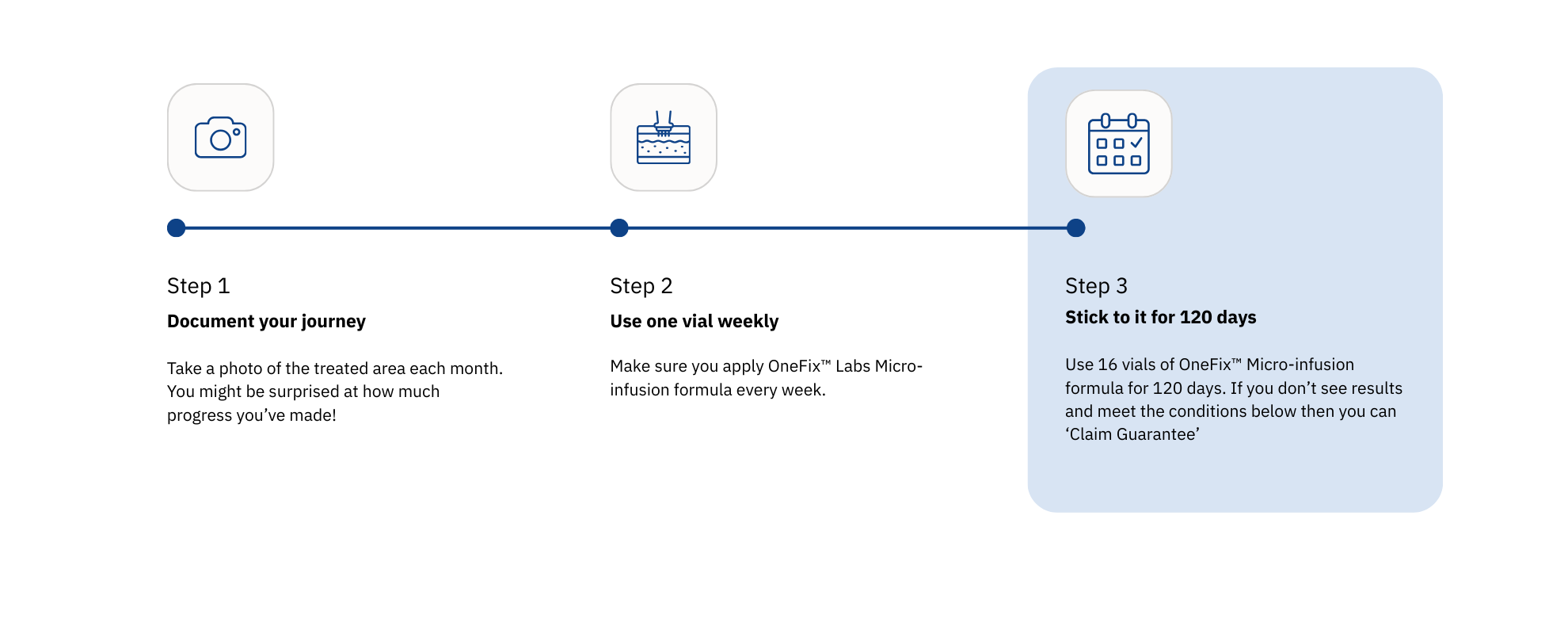 Step 1

Document your journey

Take a photo of the treated area each month. You might be surprised at how much progress you've made!

Step 2

Use one vial weekly

Make sure you apply OneFix™ Labs Micro-infusion formula every week.

Step 3

Stick to it for 120 days

Use 16 vials of OneFix™ Micro-infusion formula for 120 days. If you don't see results and meet the conditions below then you can 'Claim Guarantee'